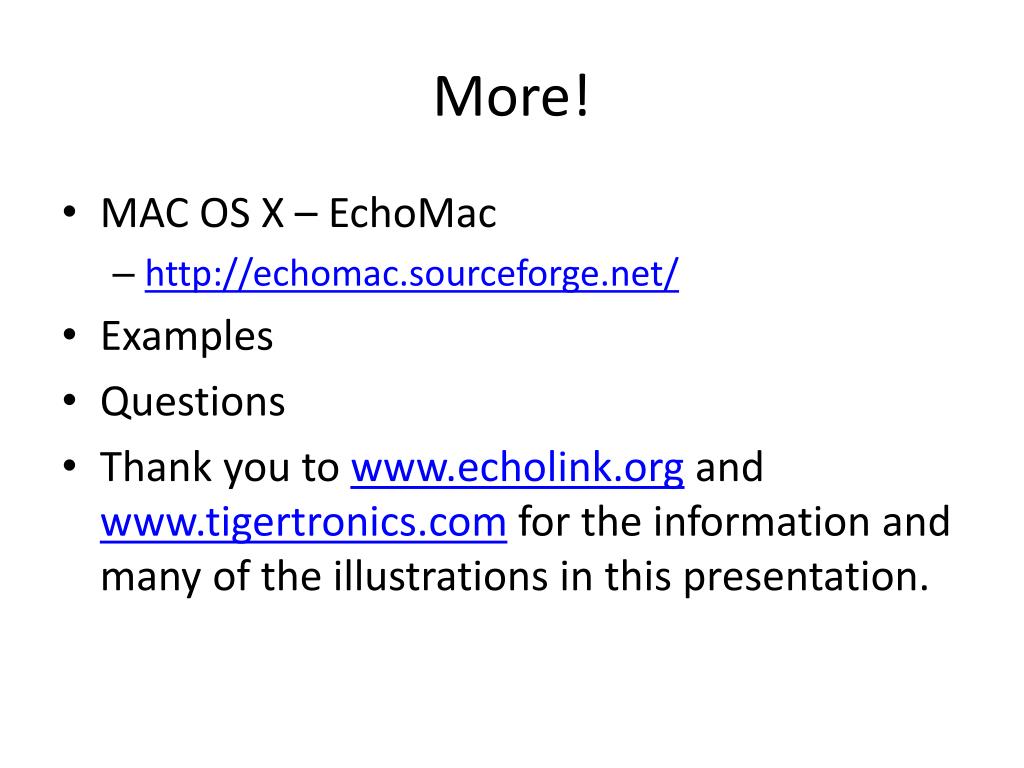 More!

• MAC OS X – EchoMac
  – http://echomac.sourceforge.net/
• Examples
• Questions
• Thank you to www.echolink.org and www.tigertronics.com for the information and many of the illustrations in this presentation.